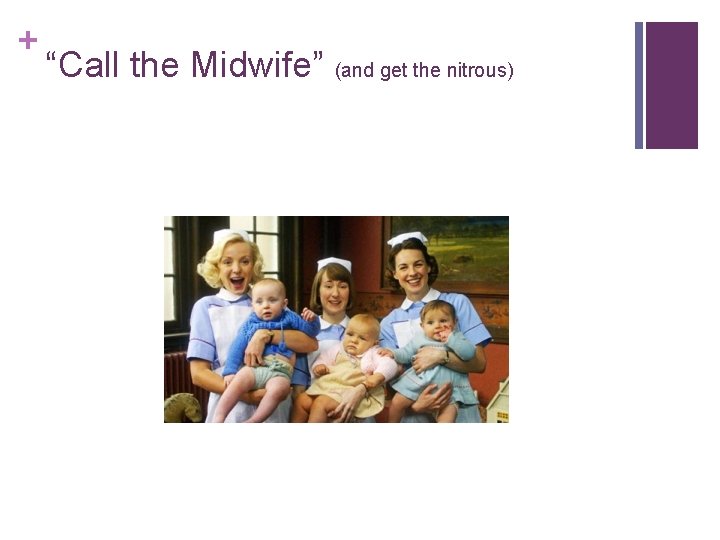 + “Call the Midwife” (and get the nitrous)